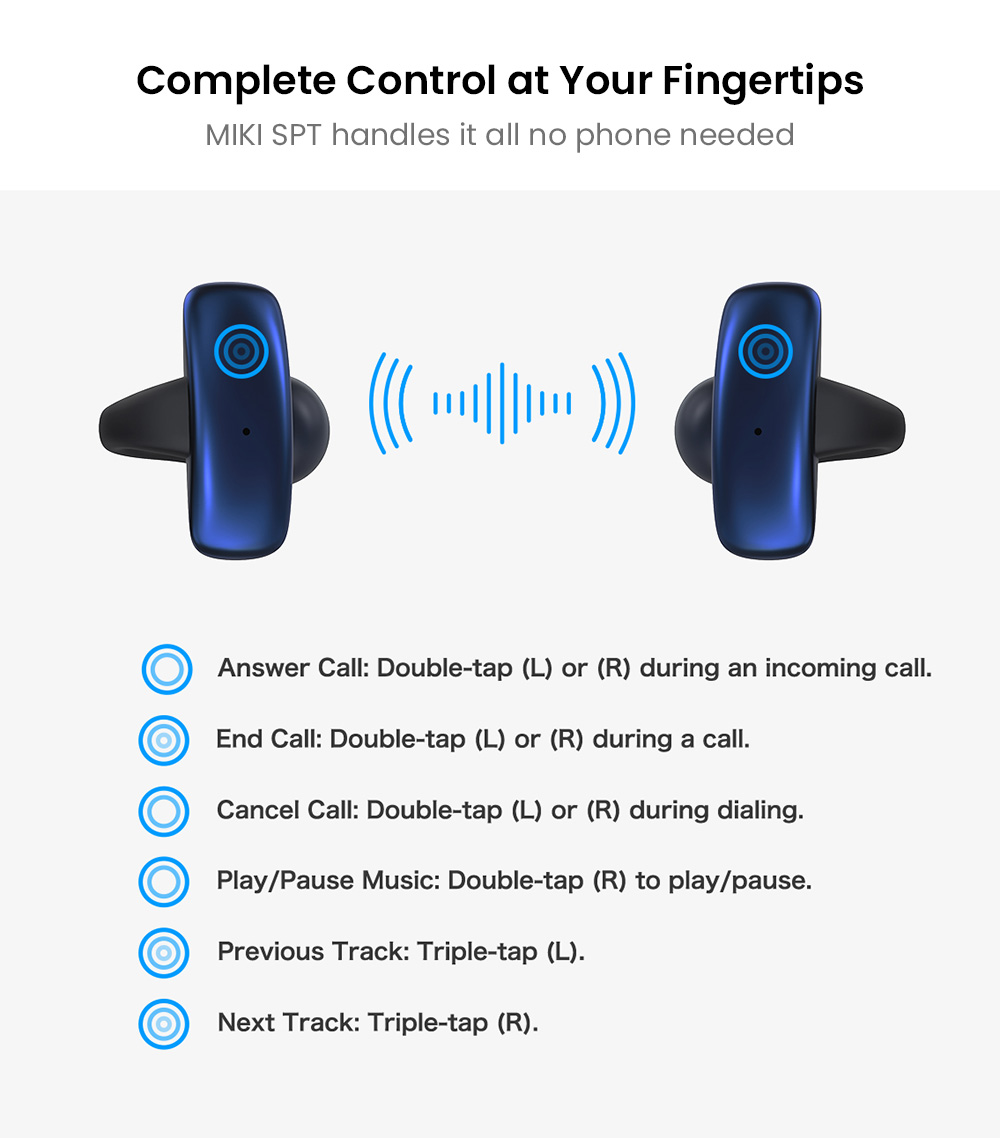 Complete Control at Your Fingertips
MIKI SPT handles it all no phone needed

Answer Call: Double-tap (L) or (R) during an incoming call.

End Call: Double-tap (L) or (R) during a call.

Cancel Call: Double-tap (L) or (R) during dialing.

Play/Pause Music: Double-tap (R) to play/pause.

Previous Track: Triple-tap (L).

Next Track: Triple-tap (R).